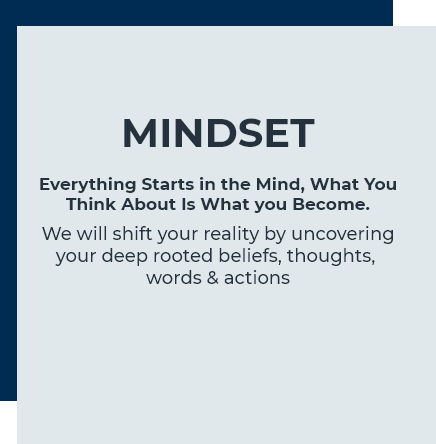 MINDSET

Everything Starts in the Mind, What You Think About Is What you Become.

We will shift your reality by uncovering your deep rooted beliefs, thoughts, words & actions